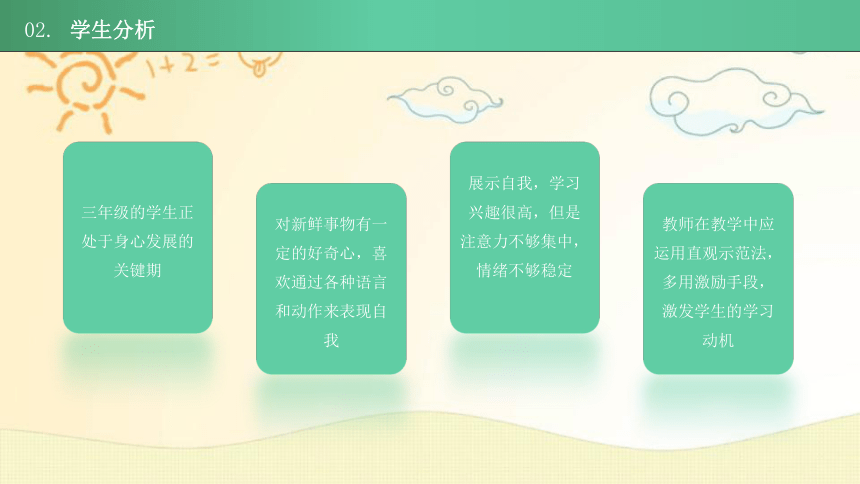 02. 学生分析

1+2=

三年级的学生正处于身心发展的关键期

对新鲜事物有一定的好奇心，喜欢通过各种语言和动作来表现自我

展示自我，学习兴趣很高，但是注意力不够集中，情绪不够稳定

教师在教学中应运用直观示范法，多用激励手段，激发学生的学习动机